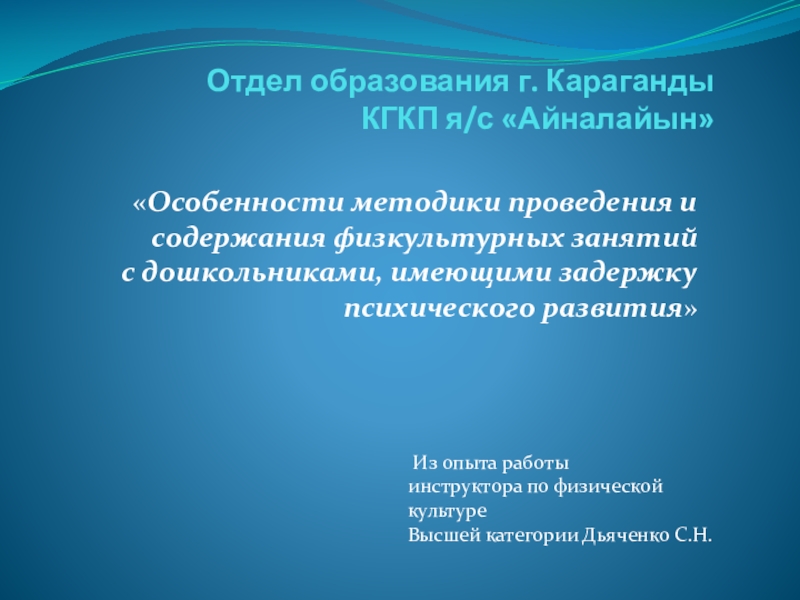 Отдел образования г. Караганды
КГКП я/с «Айналайын»

«Особенности методики проведения и содержания физкультурных занятий с дошкольниками, имеющими задержку психического развития»

Из опыта работы инструктора по физической культуре
Высшей категории Дьяченко С.Н.